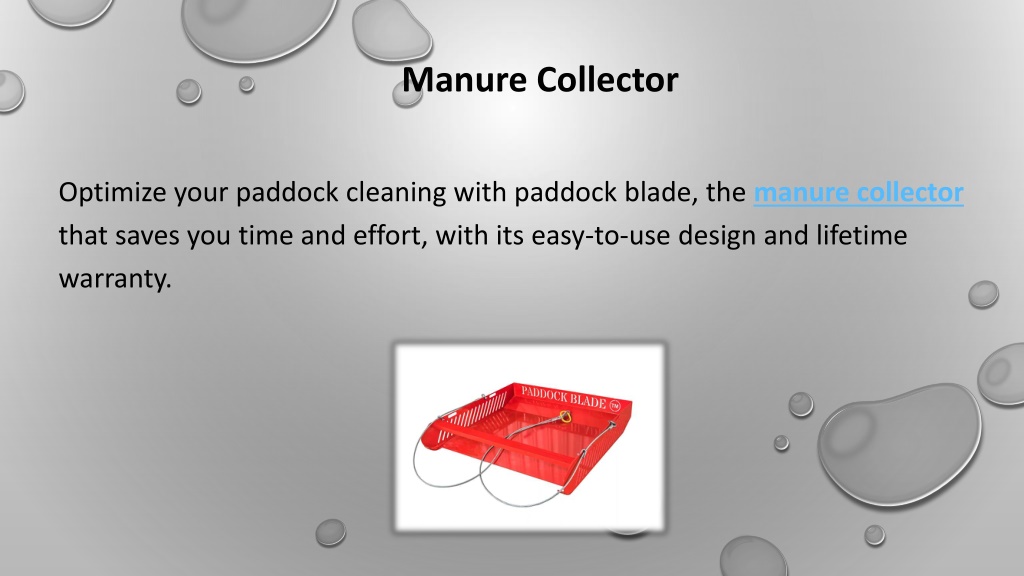 Manure Collector

Optimize your paddock cleaning with paddock blade, the manure collector that saves you time and effort, with its easy-to-use design and lifetime warranty.

PADDOCK BLADE TM